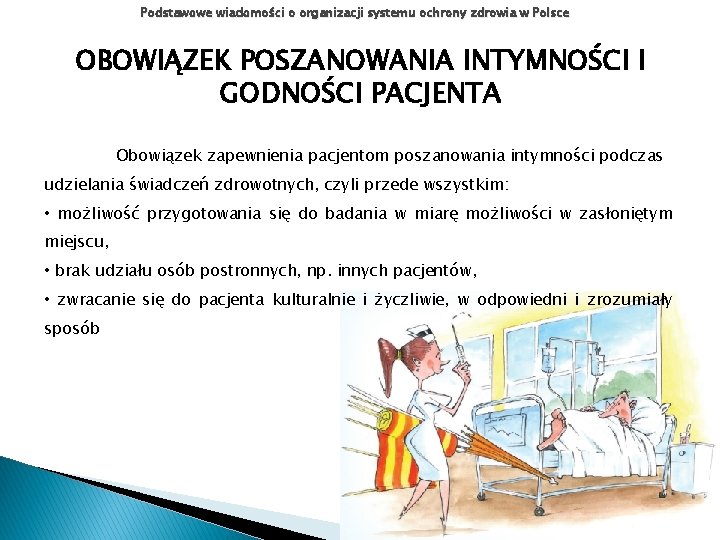 Podstawowe wiadomości o organizacji systemu ochrony zdrowia w Polsce

OBOWIĄZEK POSZANOWANIA INTYMNOŚCI I GODNOŚCI PACJENTA

Obowiązek zapewnienia pacjentom poszanowania intymności podczas udzielania świadczeń zdrowotnych, czyli przede wszystkim:
• możliwość przygotowania się do badania w miarę możliwości w zasłoniętym miejscu,
• brak udziału osób postronnych, np. innych pacjentów,
• zwracanie się do pacjenta kulturalnie i życzliwie, w odpowiedni i zrozumiały sposób